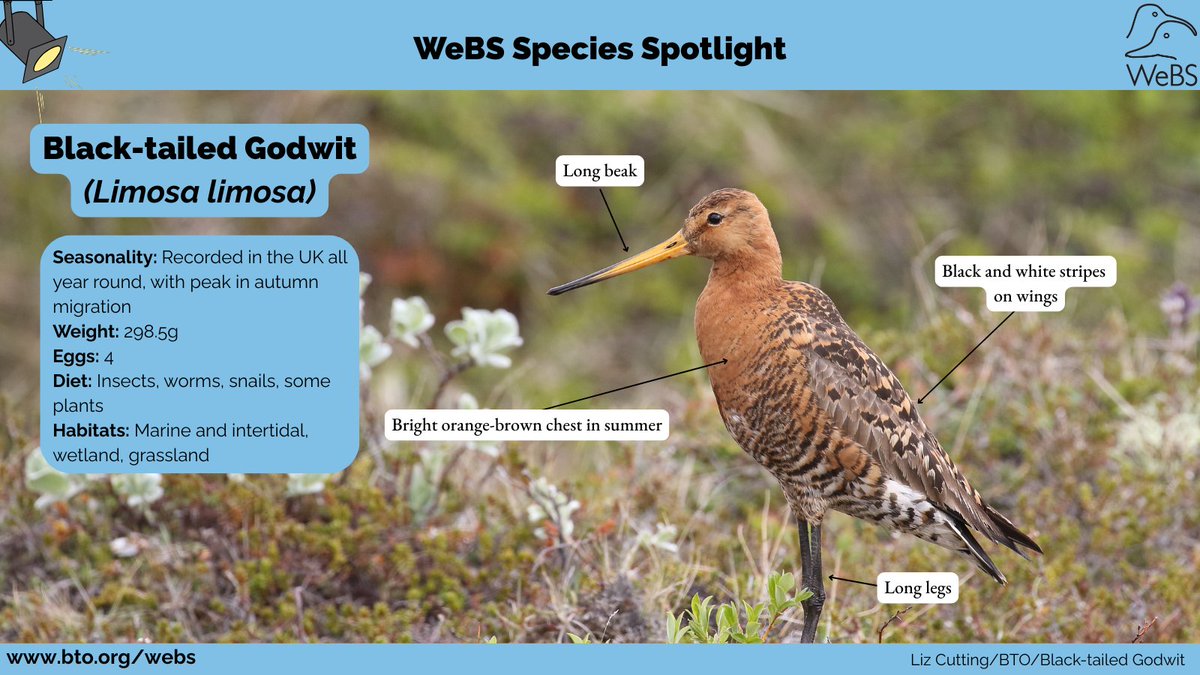 WeBS Species Spotlight

WeBS

Black-tailed Godwit
(Limosa limosa)

Seasonality: Recorded in the UK all year round, with peak in autumn migration
Weight: 298.5g
Eggs: 4
Diet: Insects, worms, snails, some plants
Habitats: Marine and intertidal, wetland, grassland

Long beak

Black and white stripes on wings

Bright orange-brown chest in summer

Long legs

www.bto.org/webs

Liz Cutting/BTO/Black-tailed Godwit